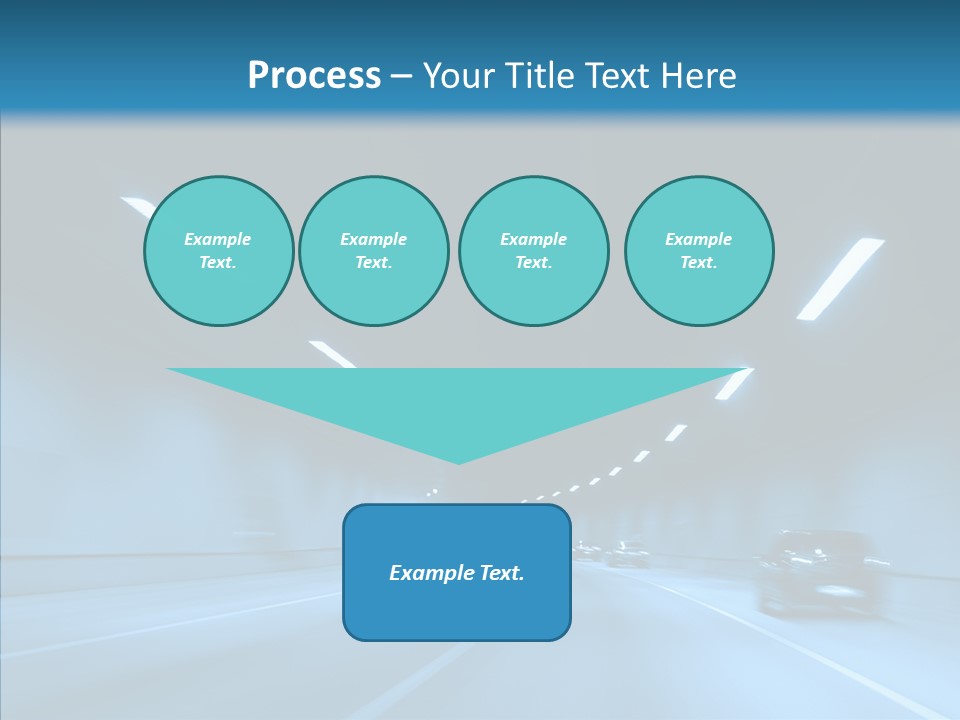 Process – Your Title Text Here

Example Text.

Example Text.

Example Text.

Example Text.

Example Text.